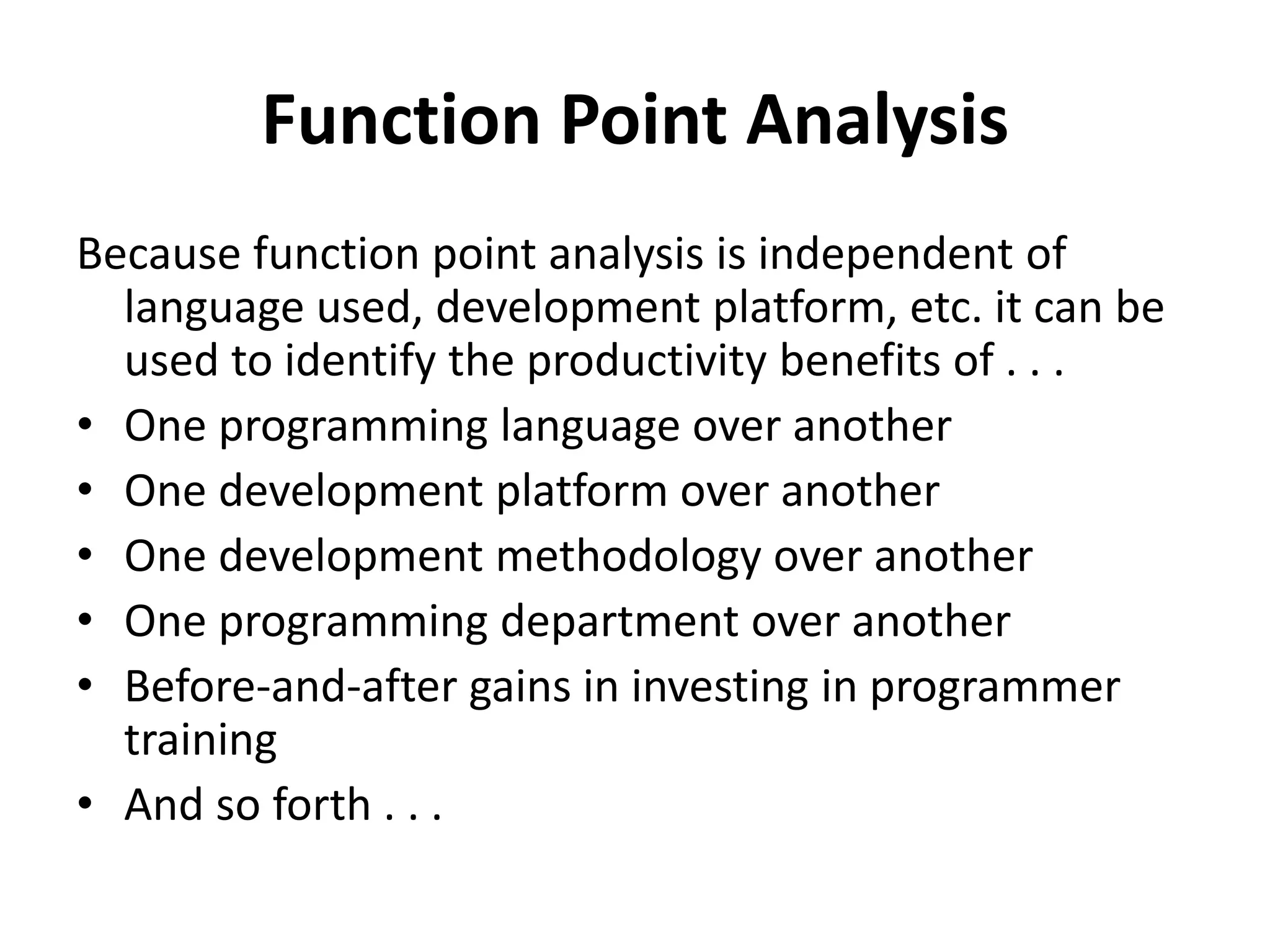 Function Point Analysis

Because function point analysis is independent of language used, development platform, etc. it can be used to identify the productivity benefits of . . .

• One programming language over another
• One development platform over another
• One development methodology over another
• One programming department over another
• Before-and-after gains in investing in programmer training
• And so forth . . .